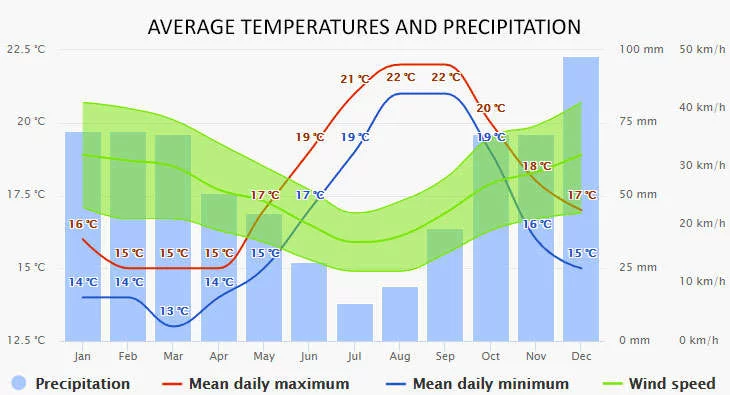 AVERAGE TEMPERATURES AND PRECIPITATION

22.5 °C
20 °C
17.5 °C
15 °C
12.5 °C

100 mm
75 mm
50 mm
25 mm
0 mm

50 km/h
40 km/h
30 km/h
20 km/h
10 km/h
0 km/h

16 °C
15 °C
15 °C
15 °C
17 °C
19 °C
21 °C
22 °C
22 °C
20 °C
18 °C
17 °C

14 °C
14 °C
13 °C
14 °C
15 °C
17 °C
19 °C
19 °C
16 °C
15 °C

Jan Feb Mar Apr May Jun Jul Aug Sep Oct Nov Dec

Precipitation
Mean daily maximum
Mean daily minimum
Wind speed